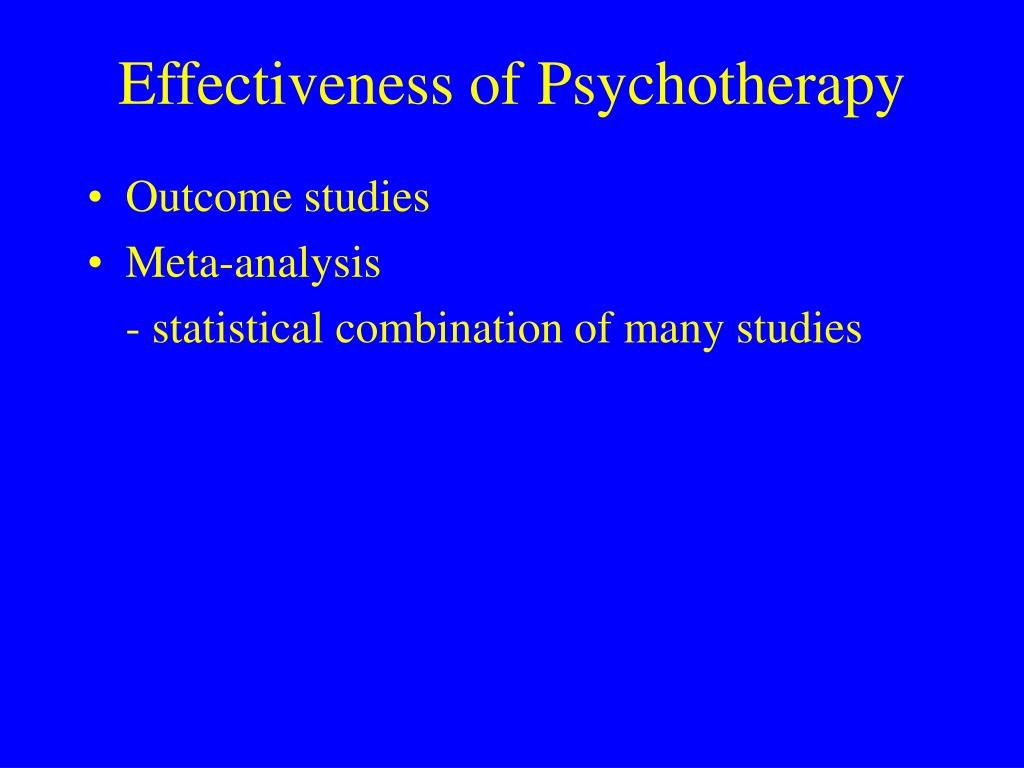 Effectiveness of Psychotherapy

• Outcome studies
• Meta-analysis
- statistical combination of many studies